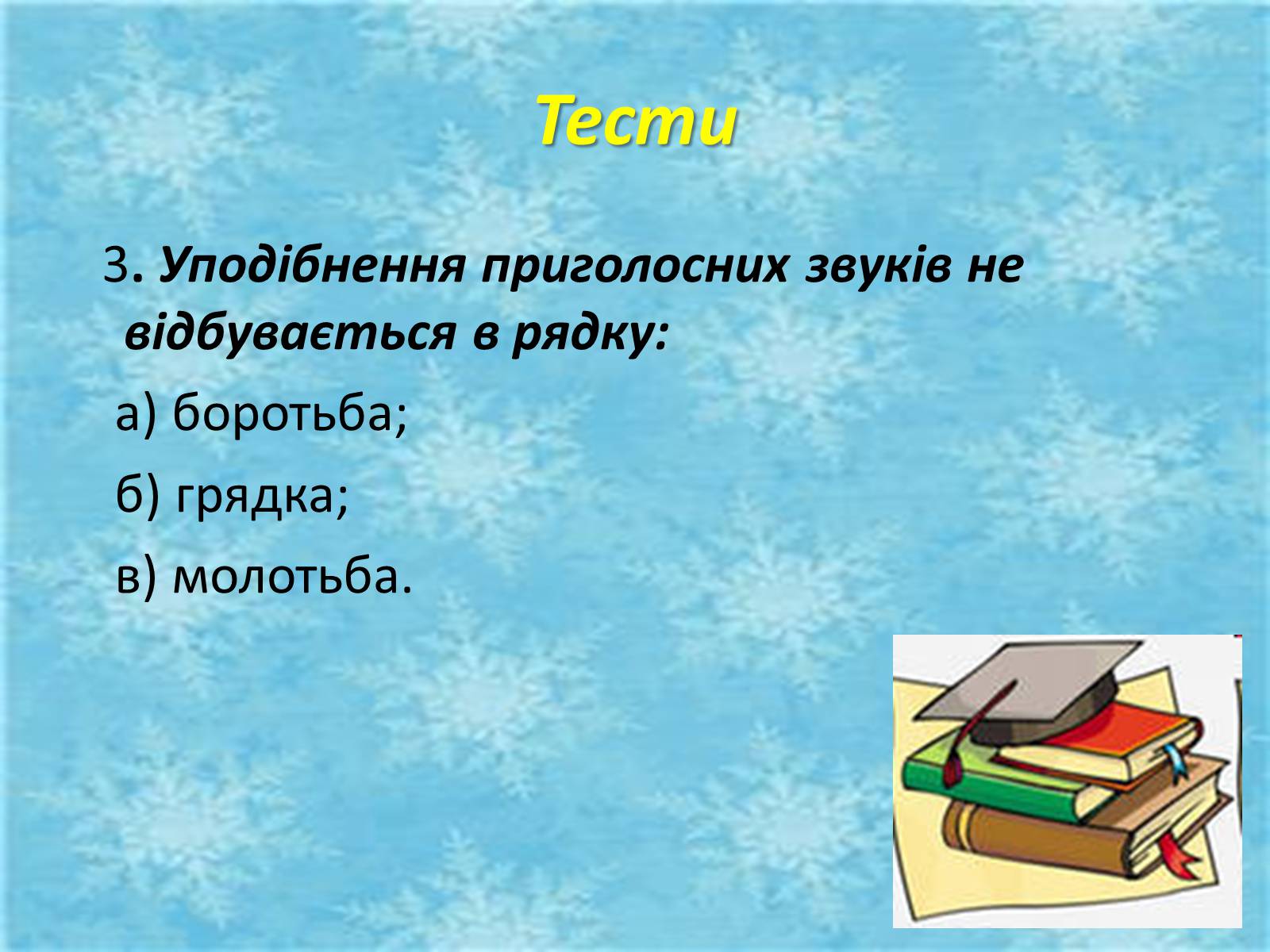 Тести

3. Уподібнення приголосних звуків не відбувається в рядку:

а) боротьба;

б) грядка;

в) молотьба.